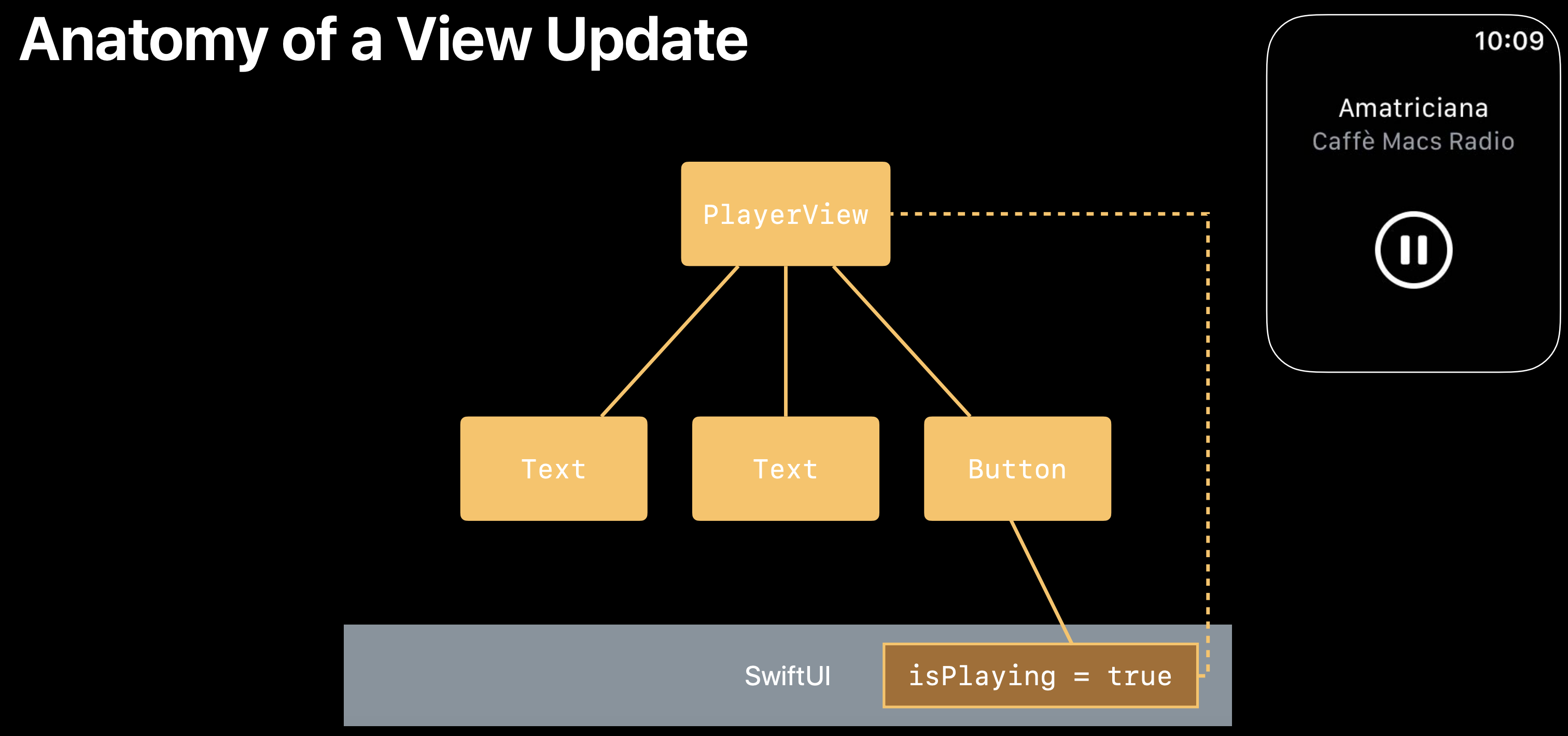 Anatomy of a View Update

10:09

Amatriciana
Caffè Macs Radio

PlayerView

Text

Text

Button

SwiftUI

isPlaying = true